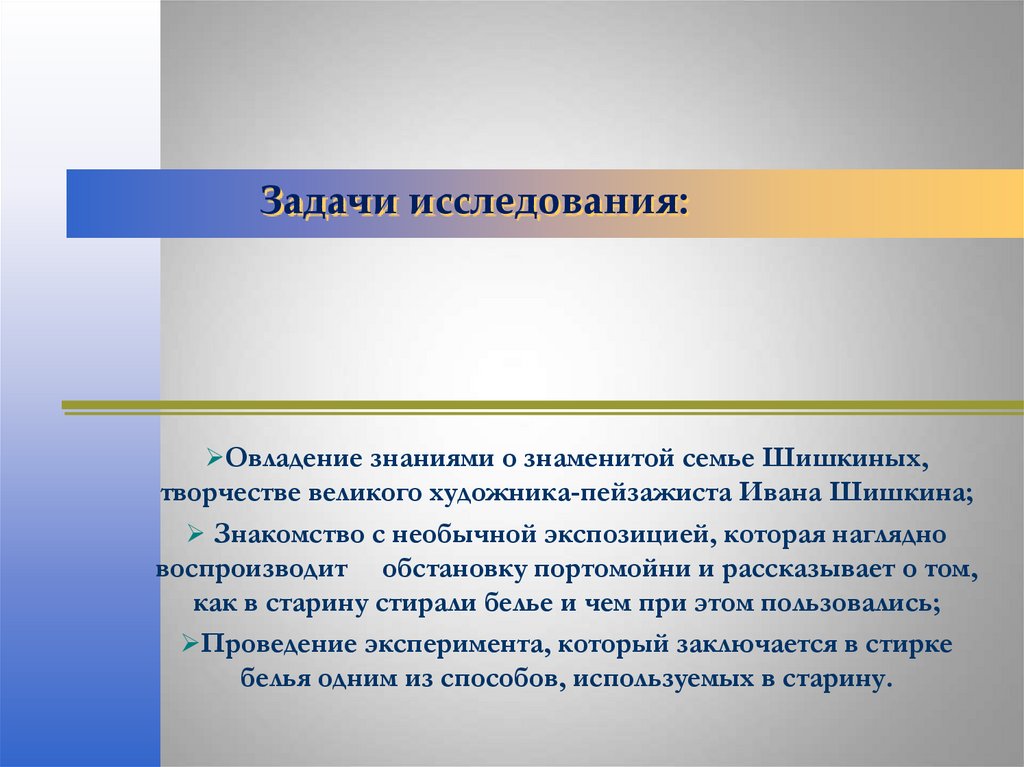 Задачи исследования:

➢Овладение знаниями о знаменитой семье Шишкиных, творчестве великого художника-пейзажиста Ивана Шишкина;

➢ Знакомство с необычной экспозицией, которая наглядно воспроизводит обстановку портомойни и рассказывает о том, как в старину стирали белье и чем при этом пользовались;

➢Проведение эксперимента, который заключается в стирке белья одним из способов, используемых в старину.